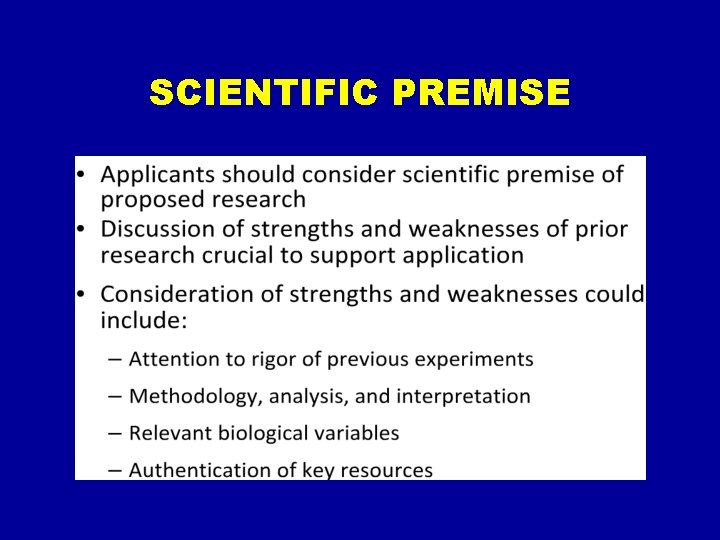 SCIENTIFIC PREMISE

• Applicants should consider scientific premise of proposed research
• Discussion of strengths and weaknesses of prior research crucial to support application
• Consideration of strengths and weaknesses could include:
– Attention to rigor of previous experiments
– Methodology, analysis, and interpretation
– Relevant biological variables
– Authentication of key resources